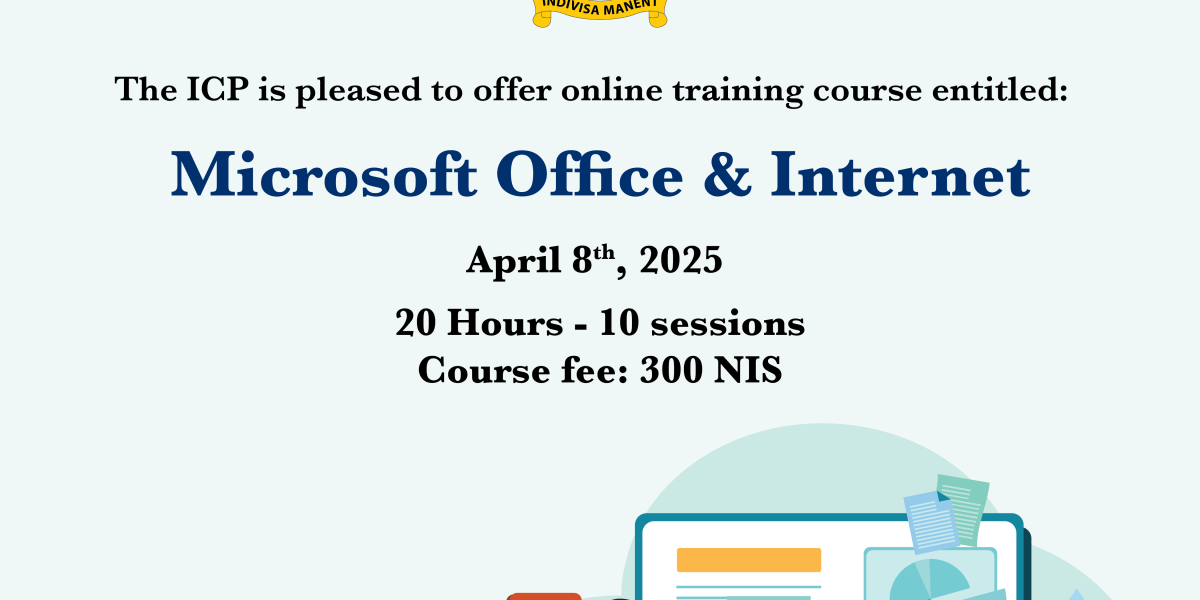 INDIVISA MANENT

The ICP is pleased to offer online training course entitled:

Microsoft Office & Internet

April 8$^{th}$, 2025

20 Hours - 10 sessions
Course fee: 300 NIS